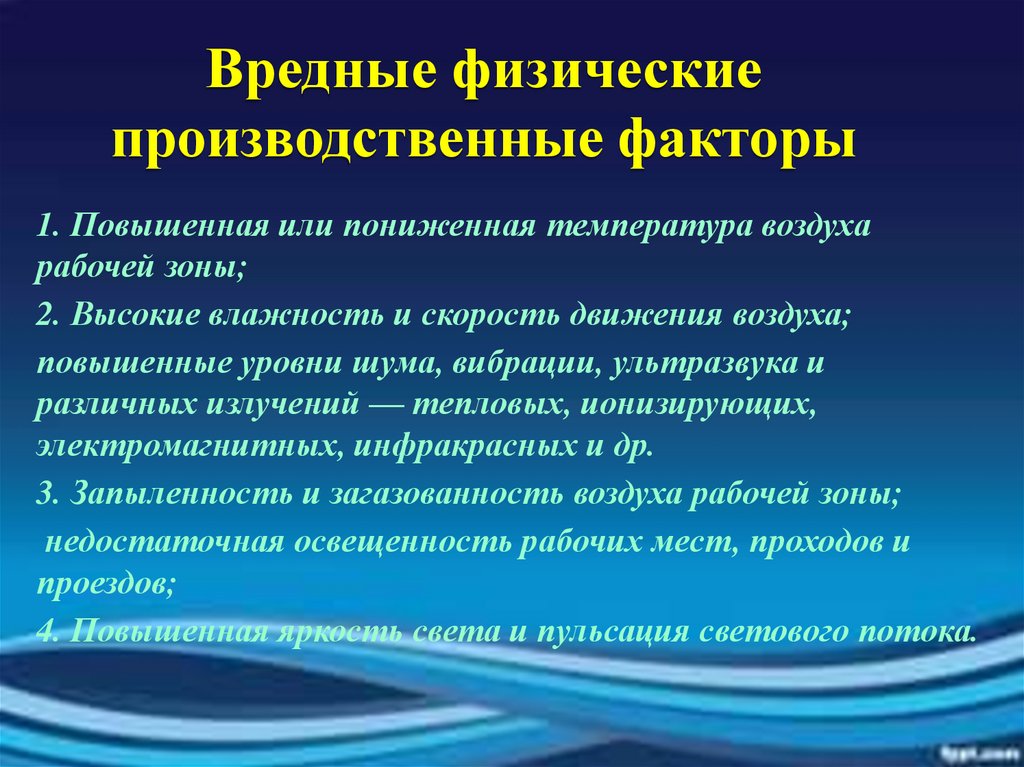 Вредные физические производственные факторы

1. Повышенная или пониженная температура воздуха рабочей зоны;

2. Высокие влажность и скорость движения воздуха;

повышенные уровни шума, вибрации, ультразвука и различных излучений — тепловых, ионизирующих, электромагнитных, инфракрасных и др.

3. Запыленность и загазованность воздуха рабочей зоны;

недостаточная освещенность рабочих мест, проходов и проездов;

4. Повышенная яркость света и пульсация светового потока.

fppt.com